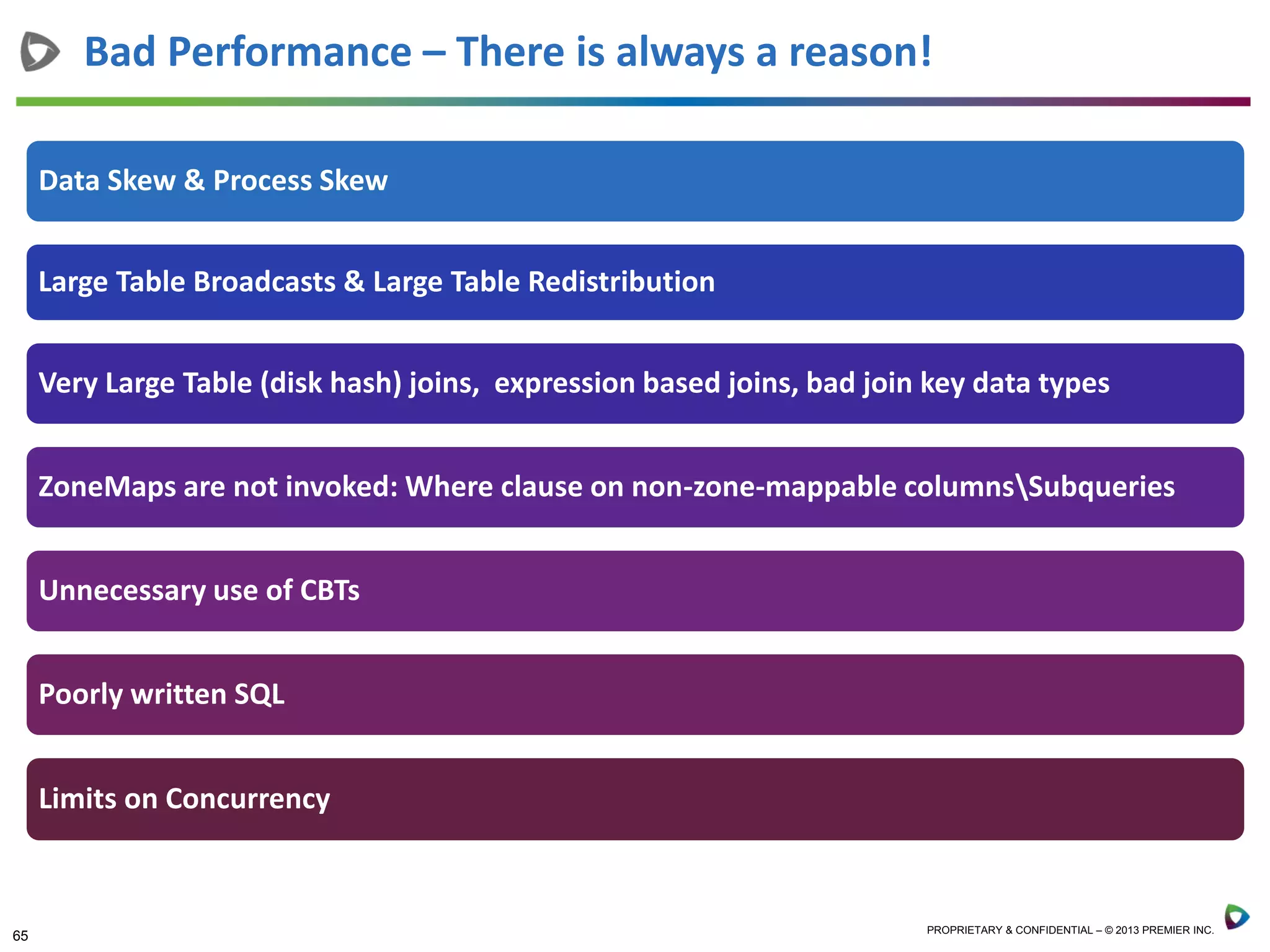 Bad Performance – There is always a reason!

Data Skew & Process Skew

Large Table Broadcasts & Large Table Redistribution

Very Large Table (disk hash) joins, expression based joins, bad join key data types

ZoneMaps are not invoked: Where clause on non-zone-mappable columns\Subqueries

Unnecessary use of CBTs

Poorly written SQL

Limits on Concurrency

65

PROPRIETARY & CONFIDENTIAL – © 2013 PREMIER INC.